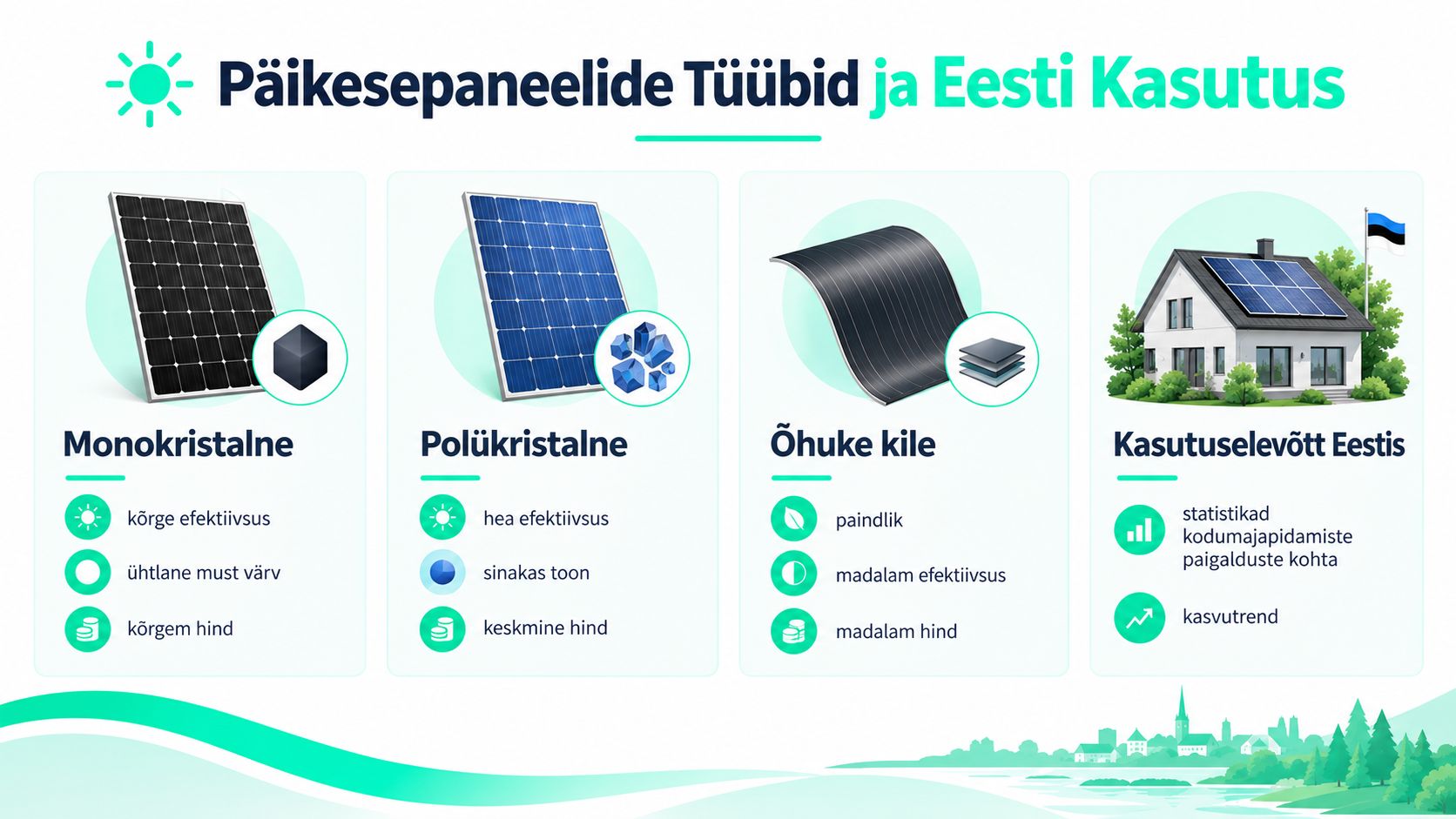 Päikesepaneelide Tüübid ja Eesti Kasutus

Monokristalne

kõrge efektiivsus

ühtlane must värv

kõrgem hind

Polükristalne

hea efektiivsus

sinakas toon

keskmine hind

Õhuke kile

paindlik

madalam efektiivsus

madalam hind

Kasutuselevõtt Eestis

statistikad kodumajapidamiste paigalduste kohta

kasvutrend